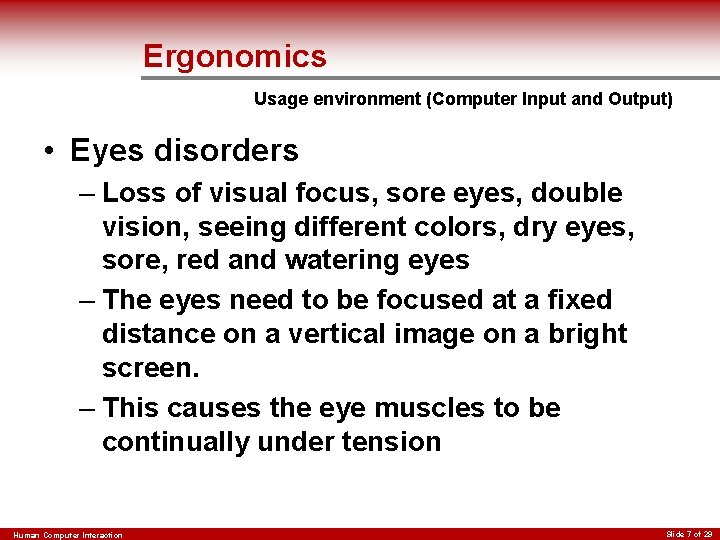 Ergonomics

Usage environment (Computer Input and Output)

• Eyes disorders
– Loss of visual focus, sore eyes, double vision, seeing different colors, dry eyes, sore, red and watering eyes
– The eyes need to be focused at a fixed distance on a vertical image on a bright screen.
– This causes the eye muscles to be continually under tension

Human Computer Interaction

Slide 7 of 29